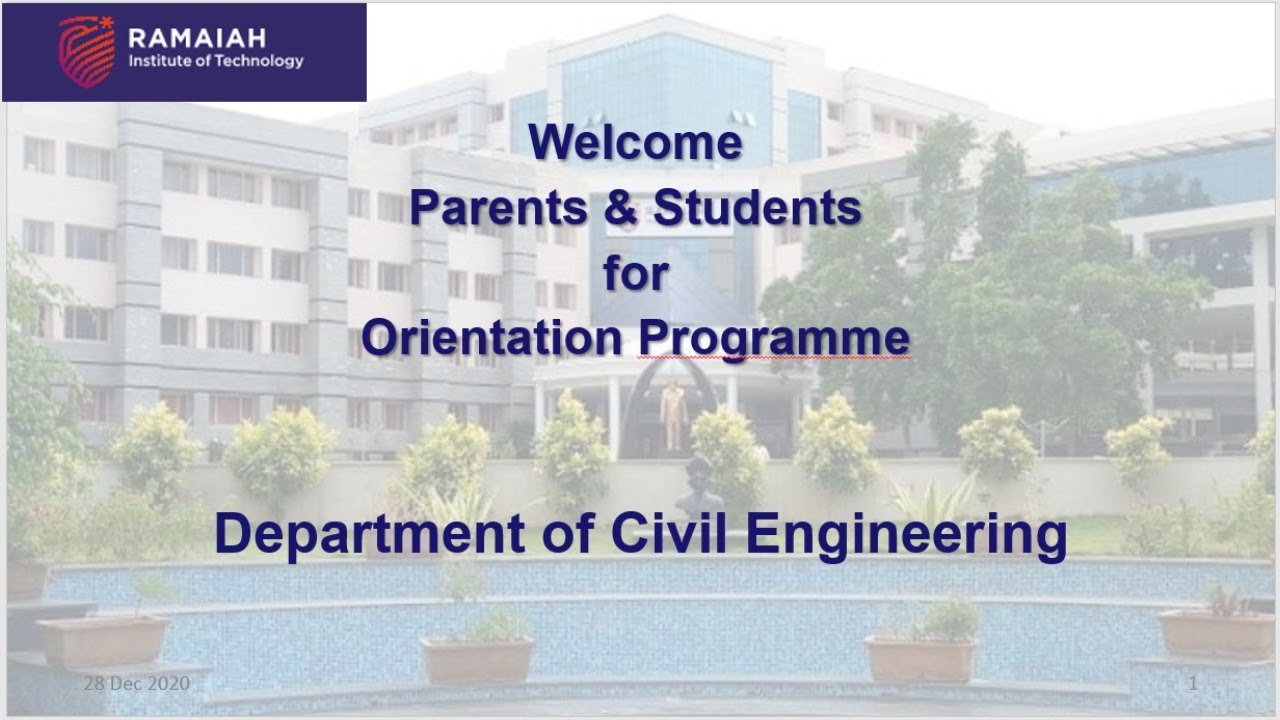 RAMAIAH
Institute of Technology

Welcome
Parents & Students
for
Orientation Programme

Department of Civil Engineering

28 Dec 2020

1